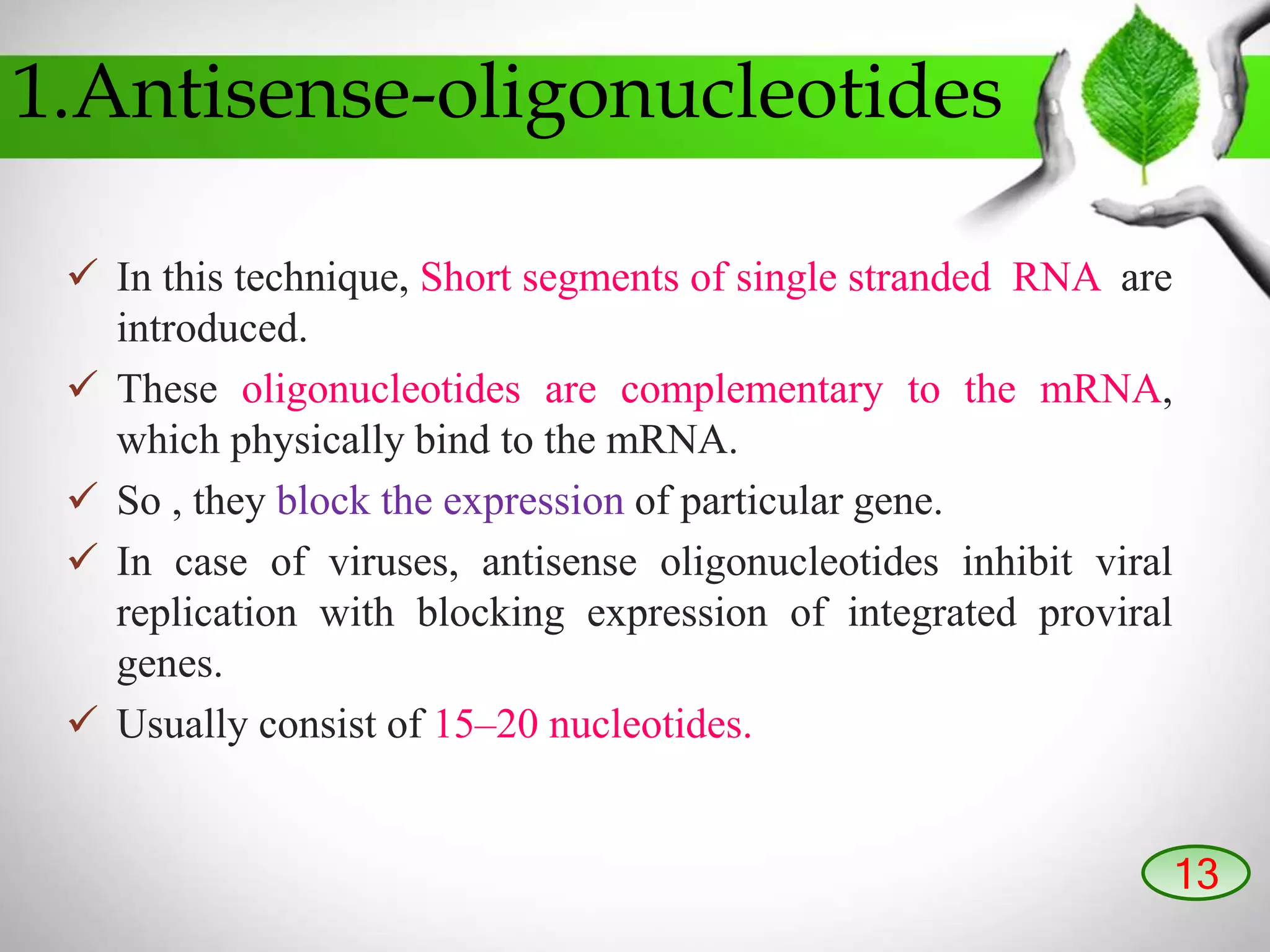 1.Antisense-oligonucleotides

✓ In this technique, Short segments of single stranded RNA are introduced.

✓ These oligonucleotides are complementary to the mRNA, which physically bind to the mRNA.

✓ So , they block the expression of particular gene.

✓ In case of viruses, antisense oligonucleotides inhibit viral replication with blocking expression of integrated proviral genes.

✓ Usually consist of 15–20 nucleotides.

13